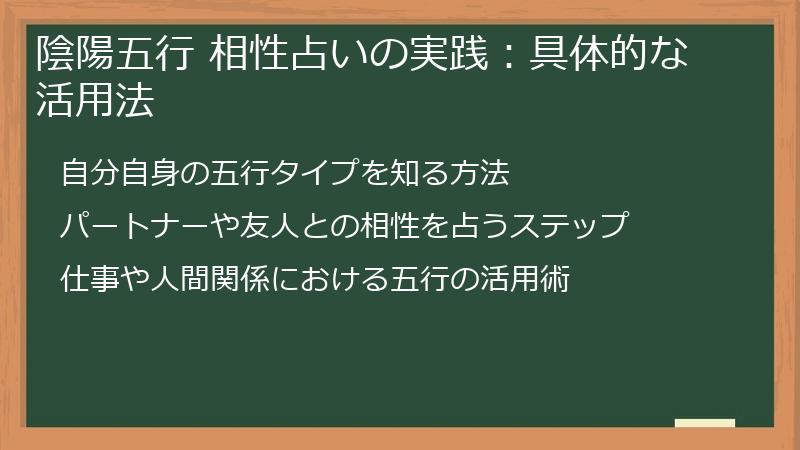 陰陽五行 相性占いの実践：具体的な活用法

自分自身の五行タイプを知る方法

パートナーや友人との相性を占うステップ

仕事や人間関係における五行の活用術